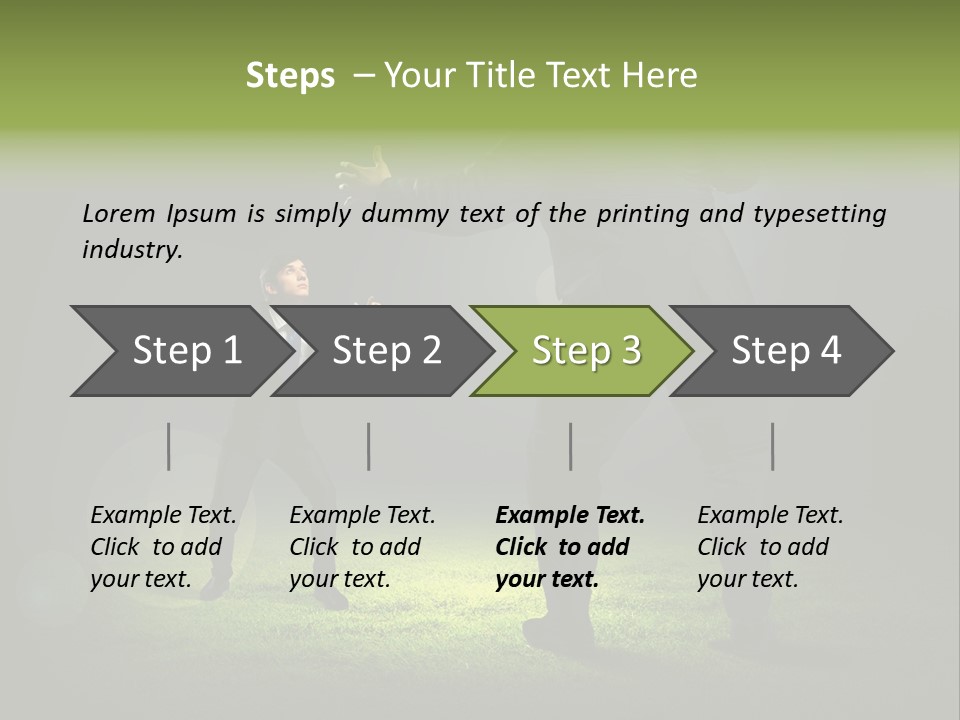 Steps – Your Title Text Here

Lorem Ipsum is simply dummy text of the printing and typesetting industry.

Step 1

Step 2

Step 3

Step 4

Example Text. Click to add your text.

Example Text. Click to add your text.

Example Text. Click to add your text.

Example Text. Click to add your text.